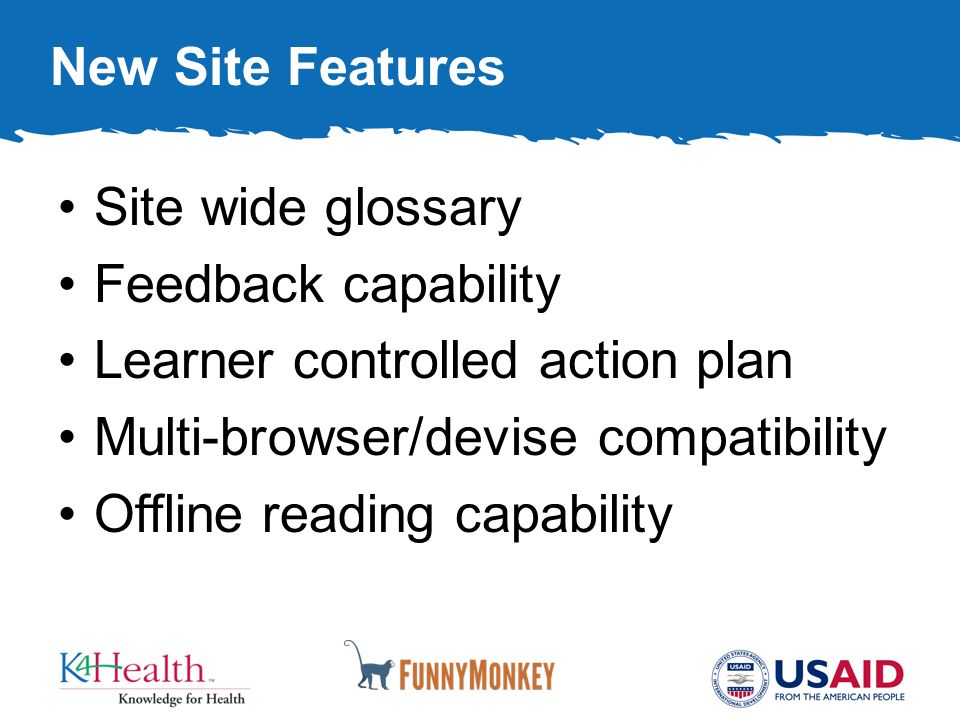 New Site Features

• Site wide glossary
• Feedback capability
• Learner controlled action plan
• Multi-browser/devise compatibility
• Offline reading capability

K4Health™
Knowledge for Health

FUNNYMONKEY

UNITED STATES AGENCY INTERNATIONAL DEVELOPMENT
USAID
FROM THE AMERICAN PEOPLE